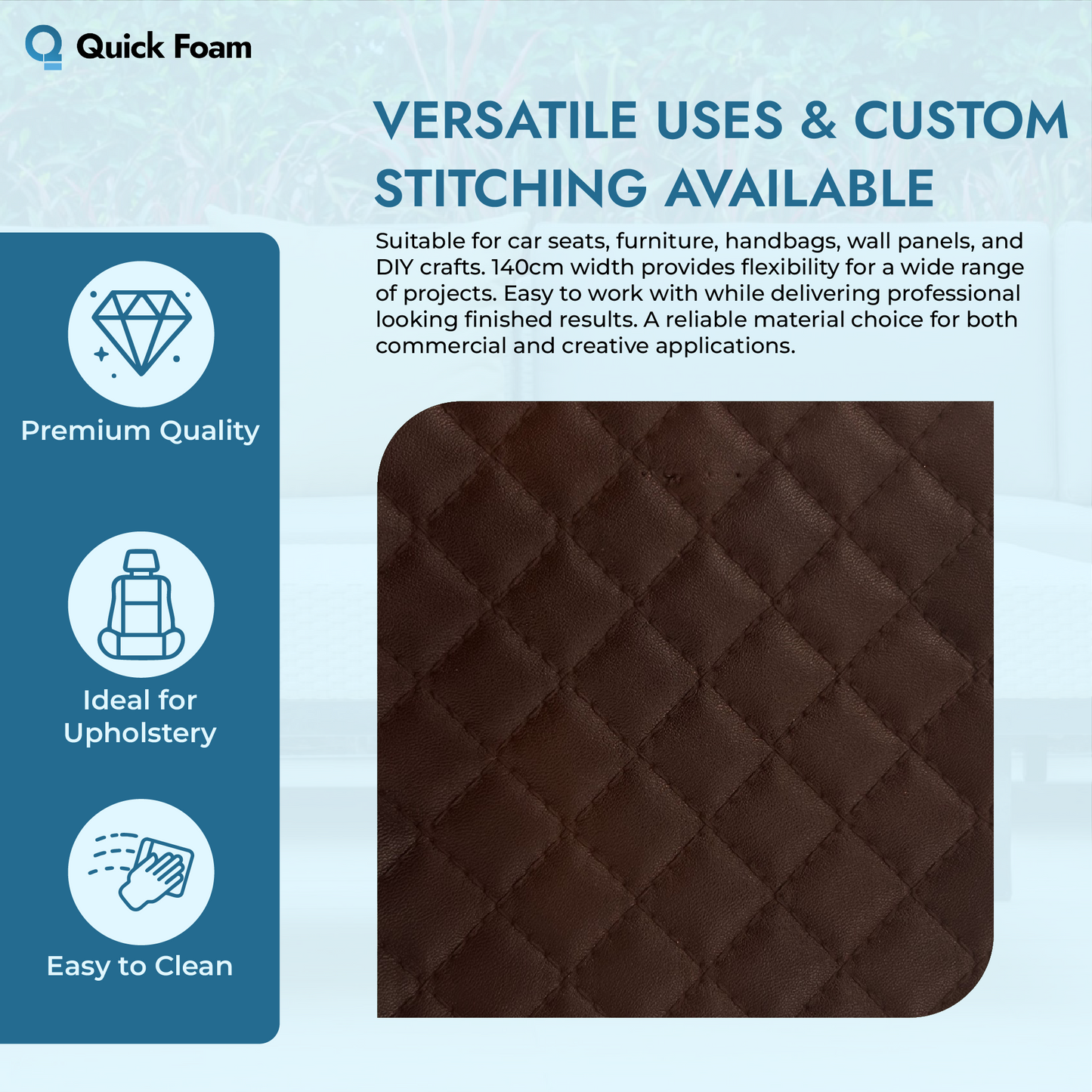 Quick Foam

VERSATILE USES & CUSTOM STITCHING AVAILABLE

Suitable for car seats, furniture, handbags, wall panels, and DIY crafts. 140cm width provides flexibility for a wide range of projects. Easy to work with while delivering professional looking finished results. A reliable material choice for both commercial and creative applications.

Premium Quality

Ideal for Upholstery

Easy to Clean